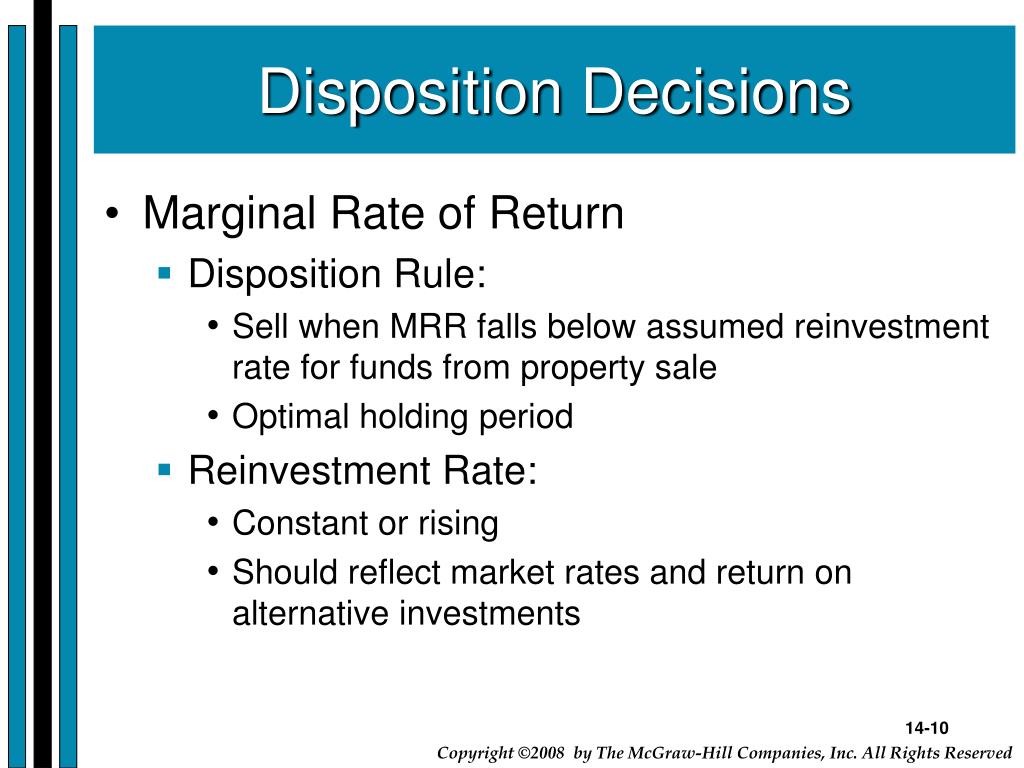 Disposition Decisions

• Marginal Rate of Return
  ▪ Disposition Rule:
    • Sell when MRR falls below assumed reinvestment rate for funds from property sale
    • Optimal holding period
  ▪ Reinvestment Rate:
    • Constant or rising
    • Should reflect market rates and return on alternative investments

14-10

Copyright ©2008 by The McGraw-Hill Companies, Inc. All Rights Reserved